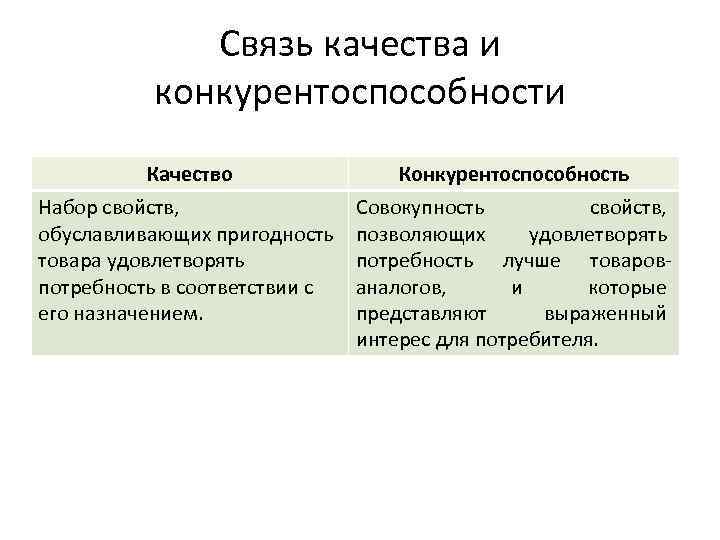 Связь качества и конкурентоспособности

| Качество | Конкурентоспособность |
|---|---|
| Набор свойств, обуславливающих пригодность товара удовлетворять потребность в соответствии с его назначением. | Совокупность свойств, позволяющих удовлетворять потребность лучше товаров-аналогов, и которые представляют выраженный интерес для потребителя. |